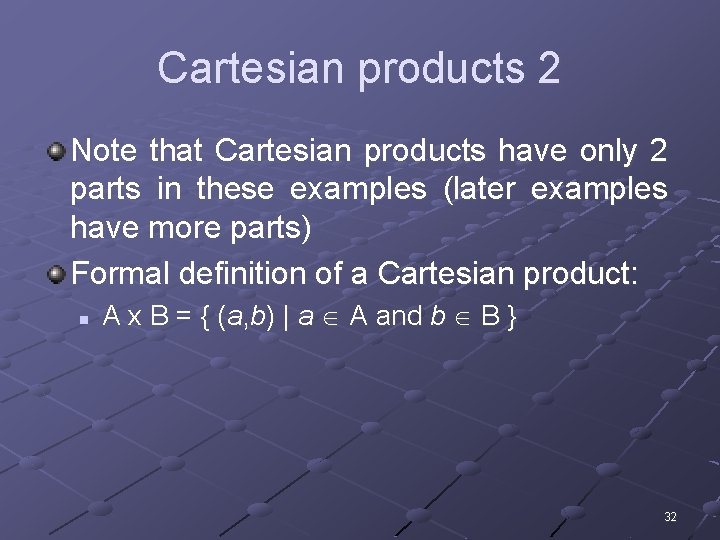 Cartesian products 2

Note that Cartesian products have only 2 parts in these examples (later examples have more parts)

Formal definition of a Cartesian product:

$A \times B = \{ (a,b) \mid a \in A \text{ and } b \in B \}$

32